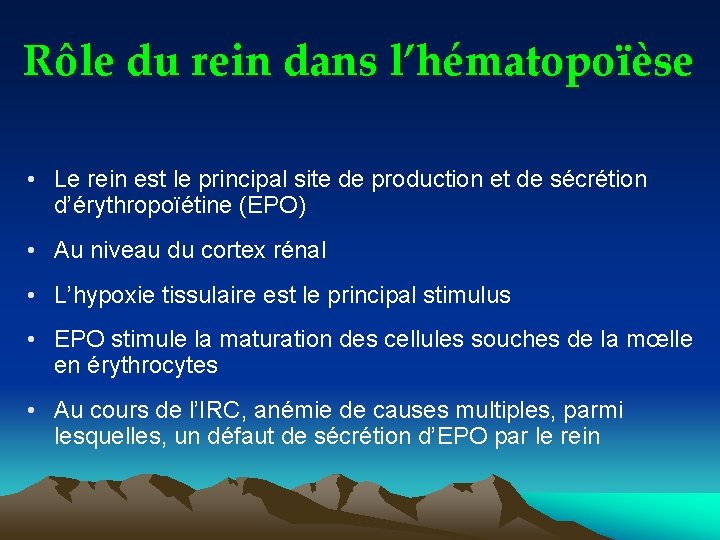 Rôle du rein dans l’hématopoïèse

• Le rein est le principal site de production et de sécrétion d’érythropoïétine (EPO)

• Au niveau du cortex rénal

• L’hypoxie tissulaire est le principal stimulus

• EPO stimule la maturation des cellules souches de la mœlle en érythrocytes

• Au cours de l’IRC, anémie de causes multiples, parmi lesquelles, un défaut de sécrétion d’EPO par le rein